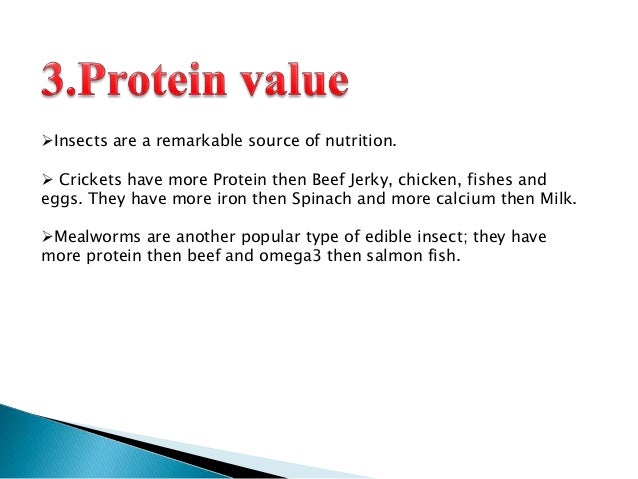 3.Protein value

➢Insects are a remarkable source of nutrition.

➢ Crickets have more Protein then Beef Jerky, chicken, fishes and eggs. They have more iron then Spinach and more calcium then Milk.

➢Mealworms are another popular type of edible insect; they have more protein then beef and omega3 then salmon fish.